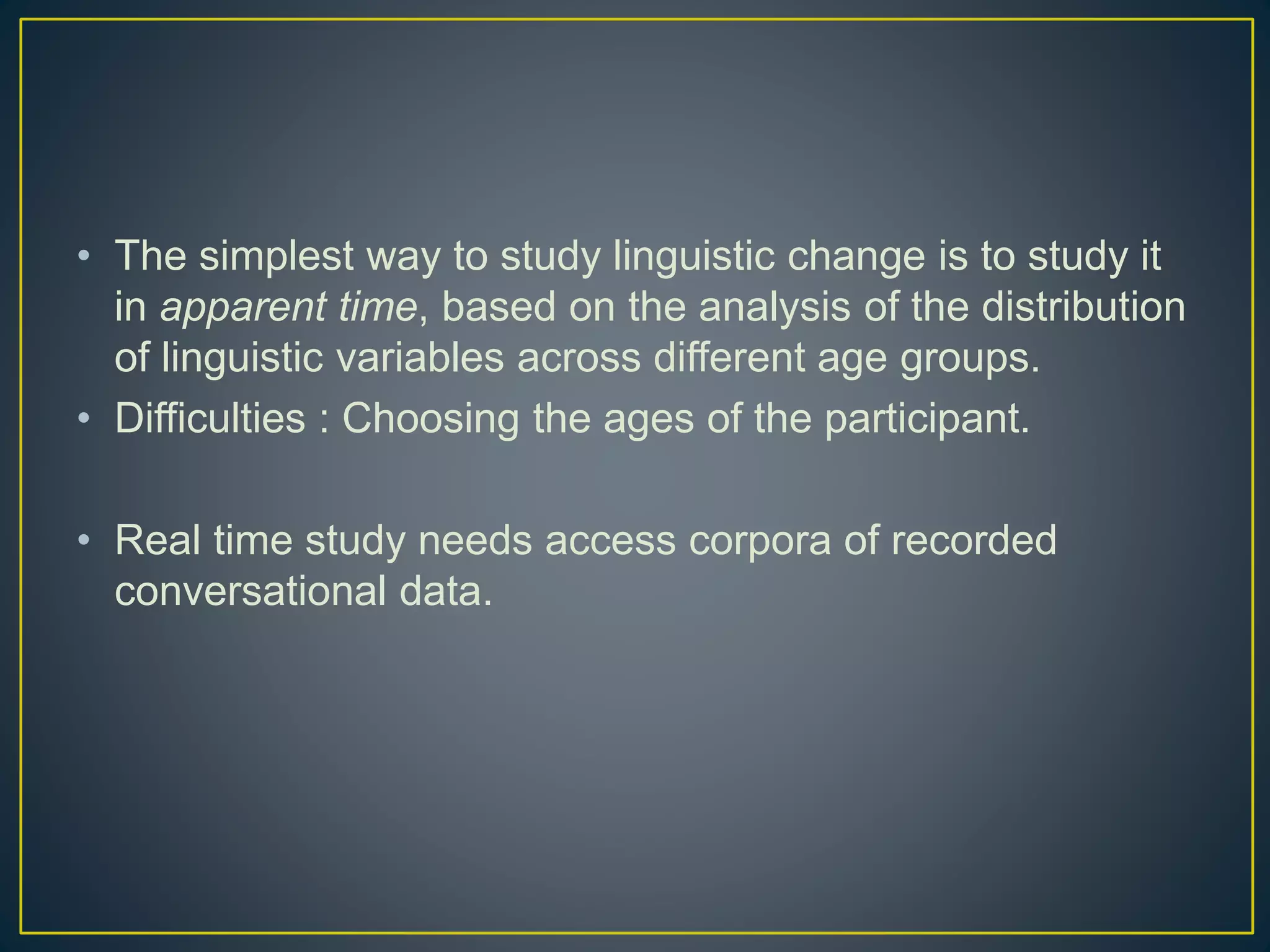 • The simplest way to study linguistic change is to study it in apparent time, based on the analysis of the distribution of linguistic variables across different age groups.
• Difficulties : Choosing the ages of the participant.

• Real time study needs access corpora of recorded conversational data.